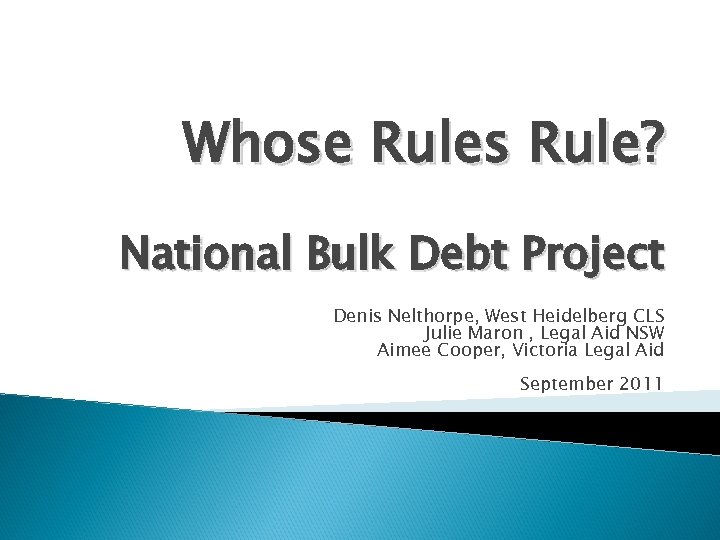 Whose Rules Rule?

National Bulk Debt Project

Denis Nelthorpe, West Heidelberg CLS
Julie Maron , Legal Aid NSW
Aimee Cooper, Victoria Legal Aid

September 2011